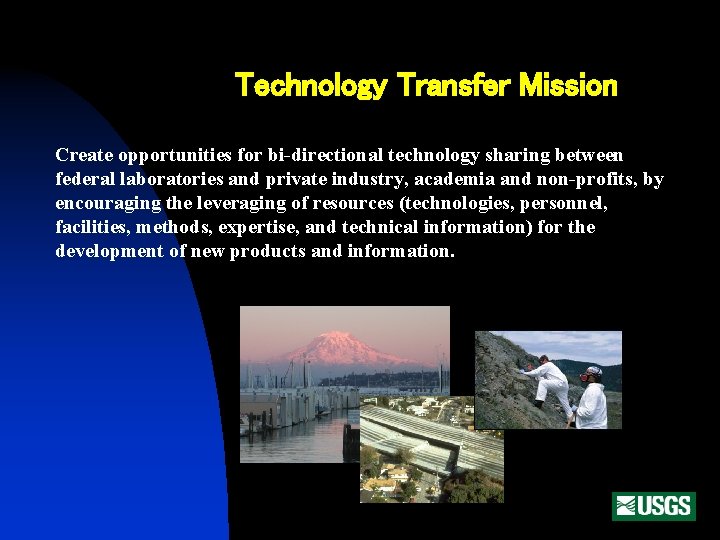 Technology Transfer Mission

Create opportunities for bi-directional technology sharing between federal laboratories and private industry, academia and non-profits, by encouraging the leveraging of resources (technologies, personnel, facilities, methods, expertise, and technical information) for the development of new products and information.

USGS